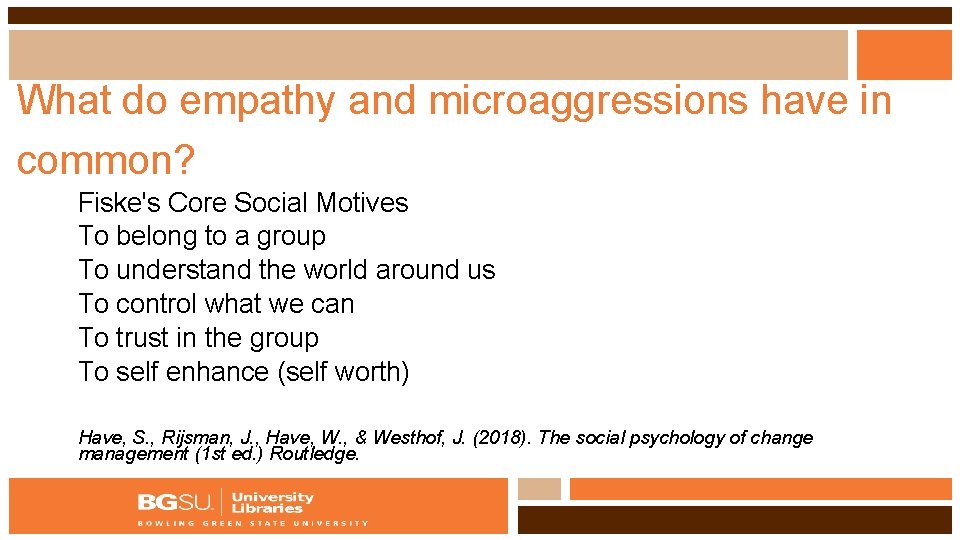 What do empathy and microaggressions have in common?

Fiske's Core Social Motives
To belong to a group
To understand the world around us
To control what we can
To trust in the group
To self enhance (self worth)

Have, S., Rijsman, J., Have, W., & Westhof, J. (2018). The social psychology of change management (1st ed.) Routledge.

BGSU. University Libraries
BOWLING GREEN STATE UNIVERSITY